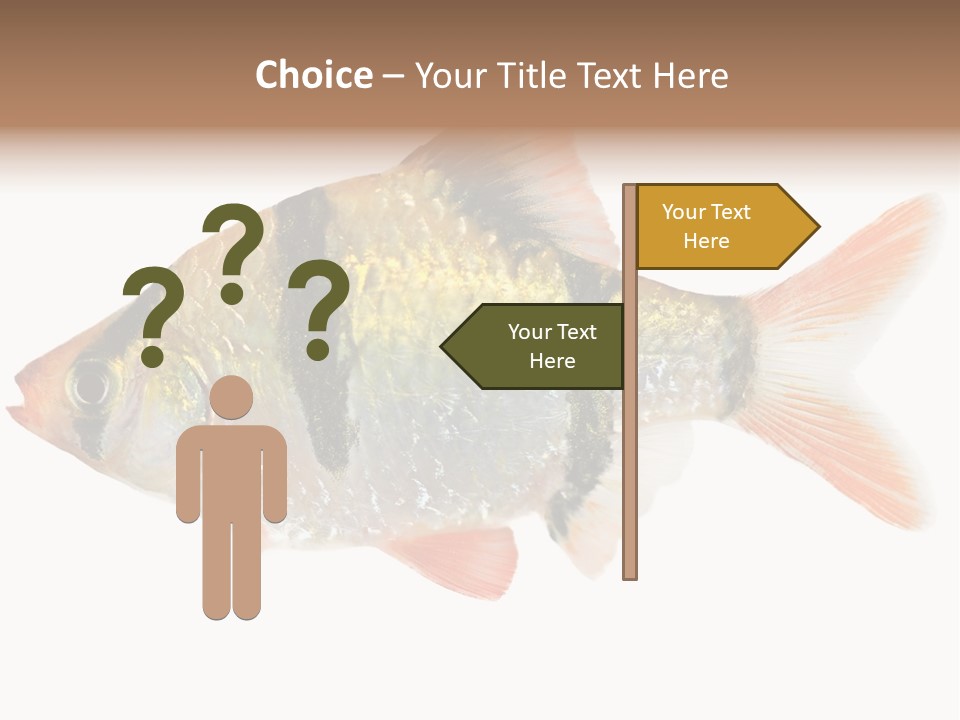 Choice – Your Title Text Here

? ? ?

Your Text Here

Your Text Here